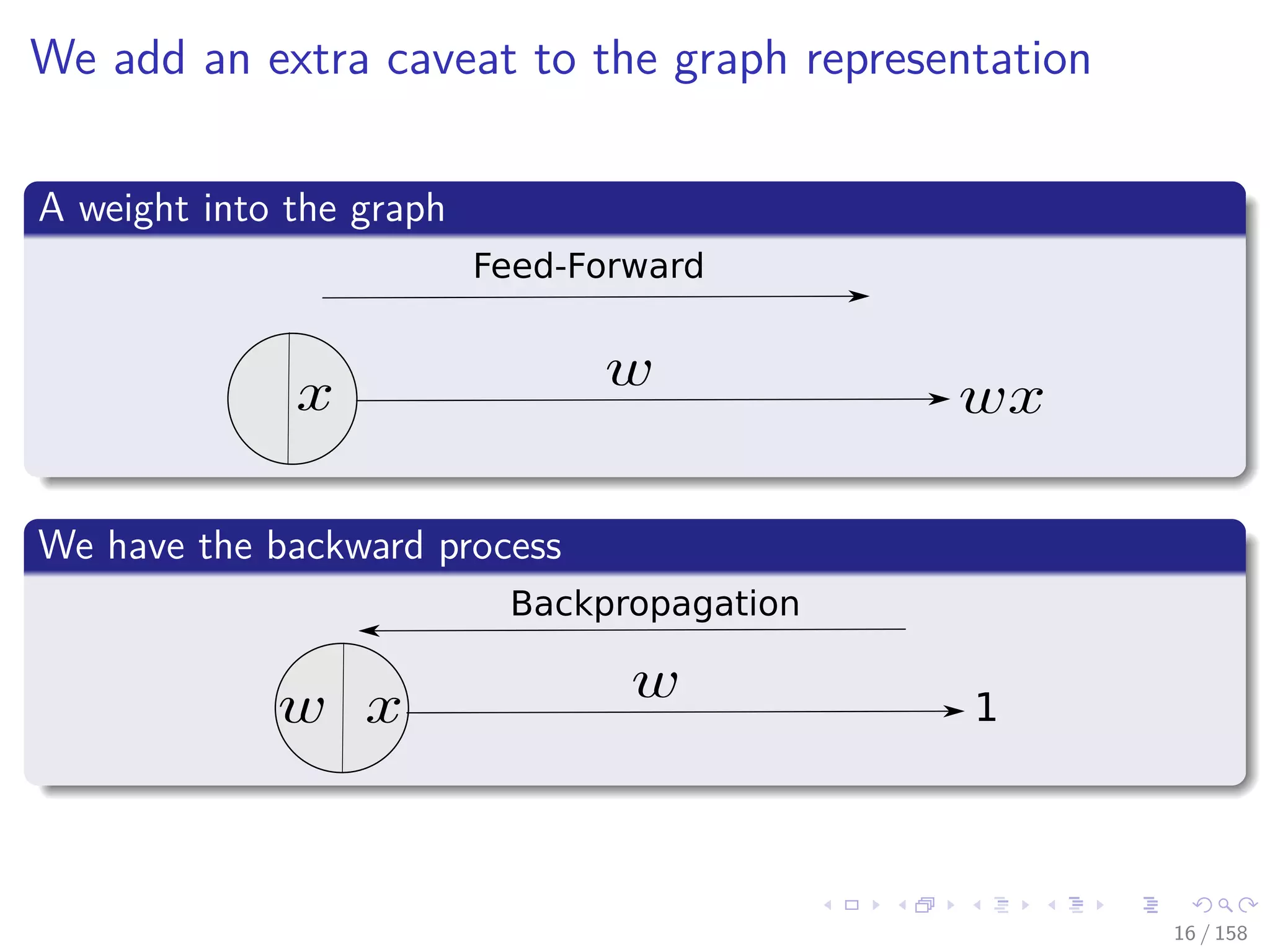 We add an extra caveat to the graph representation

A weight into the graph

Feed-Forward

$x$

$w$

$wx$

We have the backward process

Backpropagation

$w$

$x$

$w$

1

16 / 158